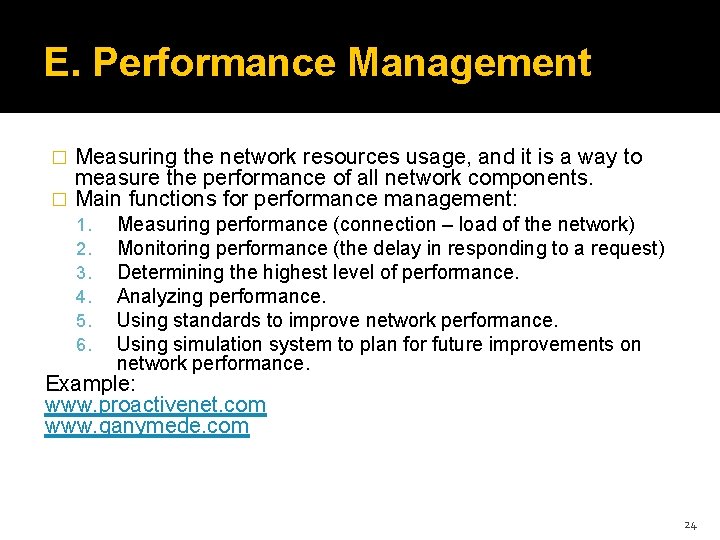 E. Performance Management

□ Measuring the network resources usage, and it is a way to measure the performance of all network components.
□ Main functions for performance management:
1. Measuring performance (connection – load of the network)
2. Monitoring performance (the delay in responding to a request)
3. Determining the highest level of performance.
4. Analyzing performance.
5. Using standards to improve network performance.
6. Using simulation system to plan for future improvements on network performance.

Example:
www.proactivenet.com
www.ganymede.com

24